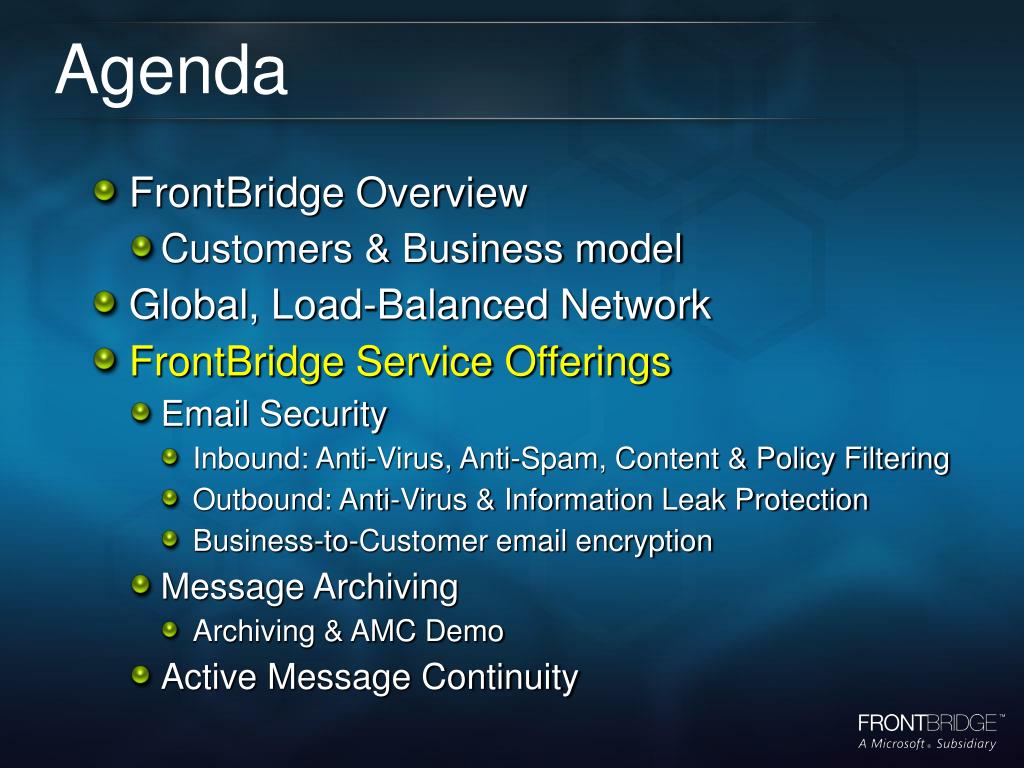 Agenda

FrontBridge Overview

Customers & Business model

Global, Load-Balanced Network

FrontBridge Service Offerings

Email Security

Inbound: Anti-Virus, Anti-Spam, Content & Policy Filtering

Outbound: Anti-Virus & Information Leak Protection

Business-to-Customer email encryption

Message Archiving

Archiving & AMC Demo

Active Message Continuity

FRONTBRIDGE™
A Microsoft® Subsidiary